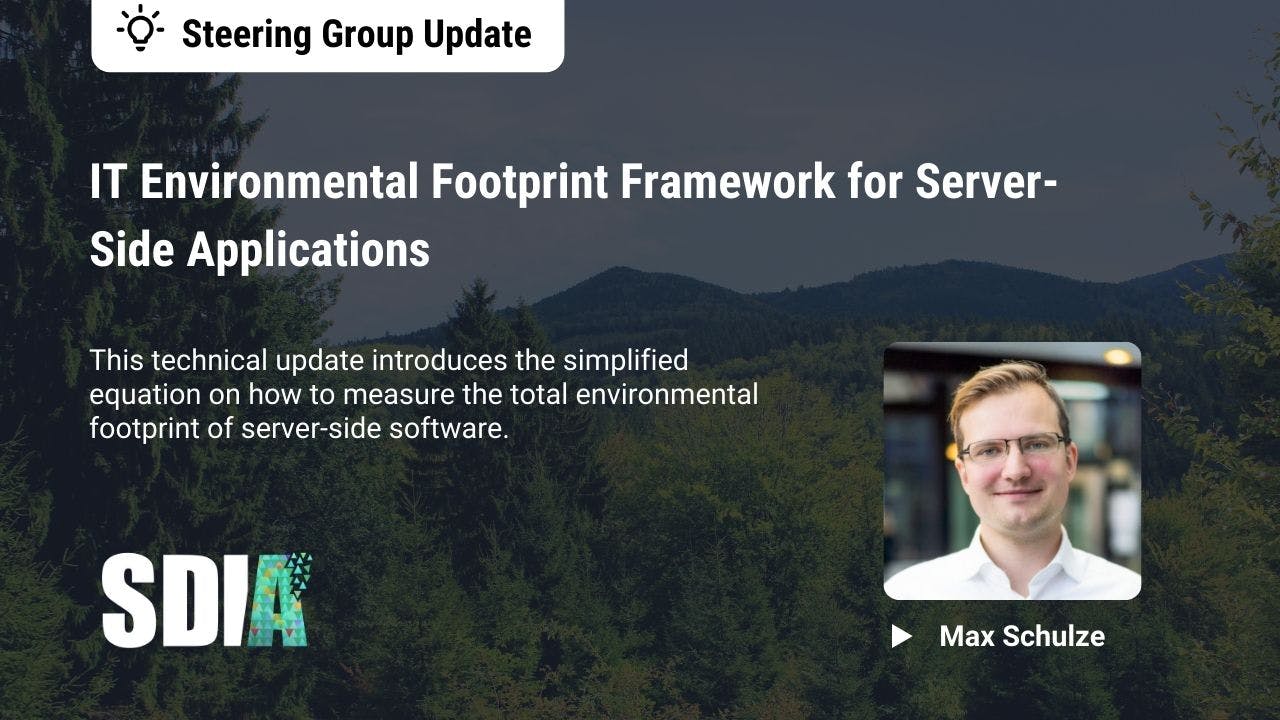 Steering Group Update

IT Environmental Footprint Framework for Server-Side Applications

This technical update introduces the simplified equation on how to measure the total environmental footprint of server-side software.

SDIA

Max Schulze